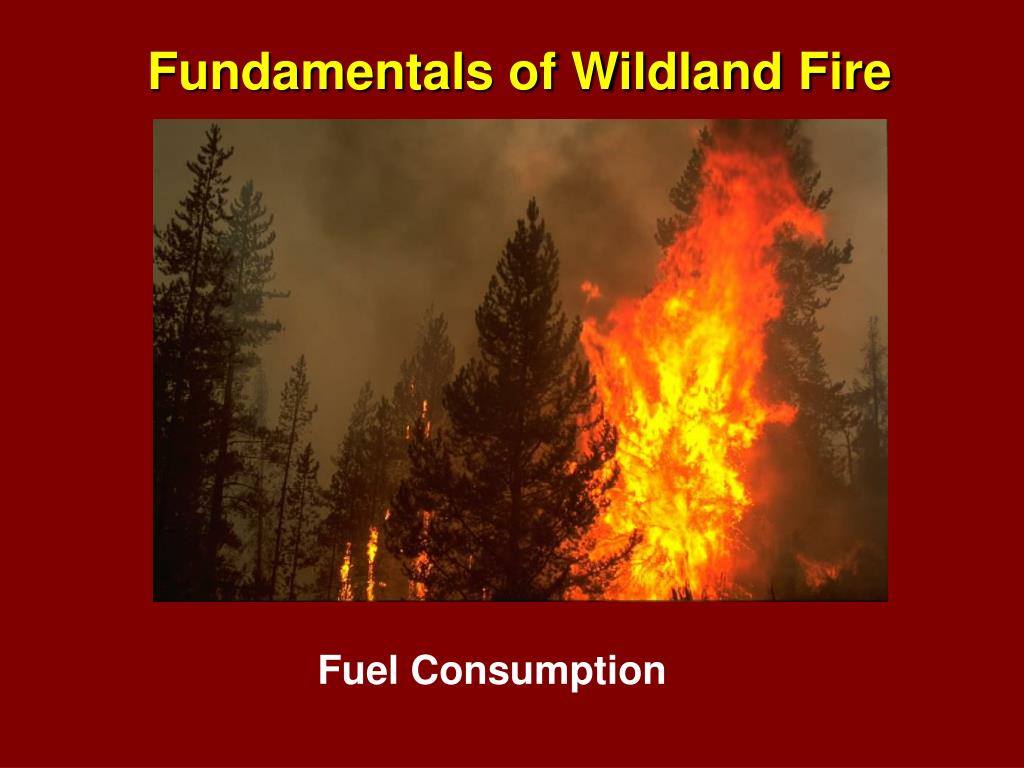 Fundamentals of Wildland Fire

Fuel Consumption